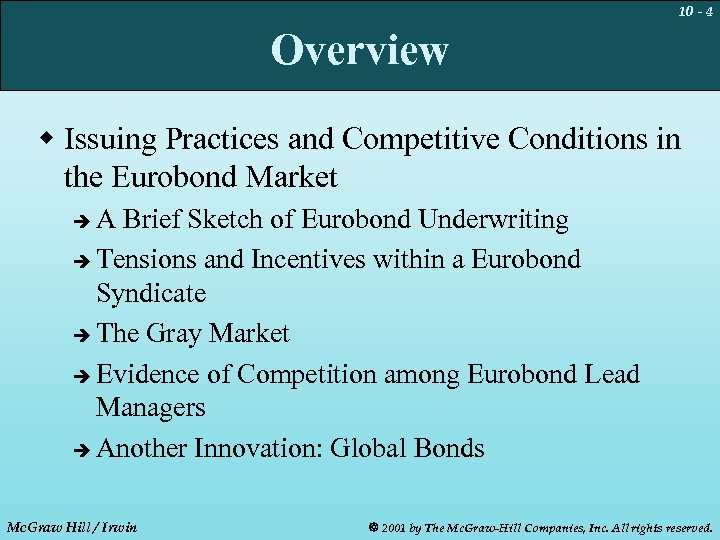 10 - 4

Overview

◆ Issuing Practices and Competitive Conditions in the Eurobond Market

➔ A Brief Sketch of Eurobond Underwriting

➔ Tensions and Incentives within a Eurobond Syndicate

➔ The Gray Market

➔ Evidence of Competition among Eurobond Lead Managers

➔ Another Innovation: Global Bonds

McGraw Hill / Irwin

© 2001 by The McGraw-Hill Companies, Inc. All rights reserved.